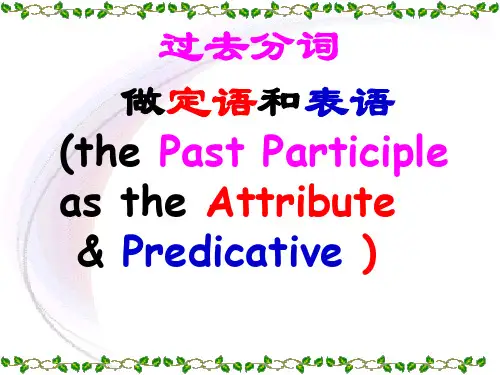 过去分词

做定语和表语

(the Past Participle as the Attribute & Predicative )